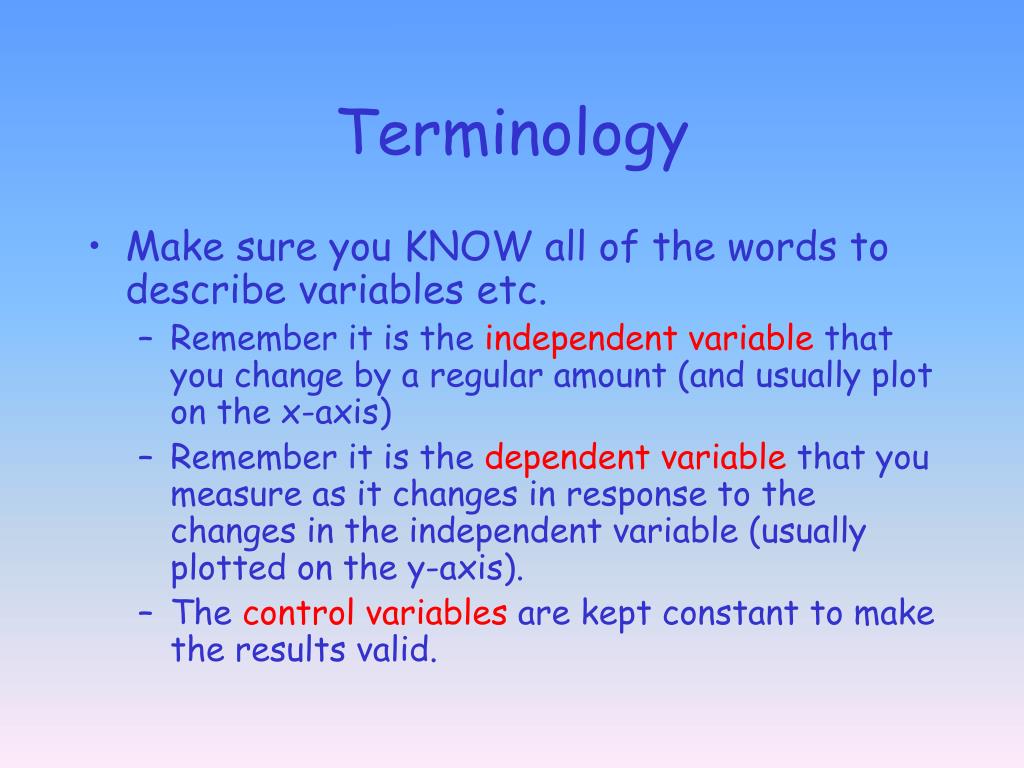 Terminology

• Make sure you KNOW all of the words to describe variables etc.
– Remember it is the independent variable that you change by a regular amount (and usually plot on the x-axis)
– Remember it is the dependent variable that you measure as it changes in response to the changes in the independent variable (usually plotted on the y-axis).
– The control variables are kept constant to make the results valid.